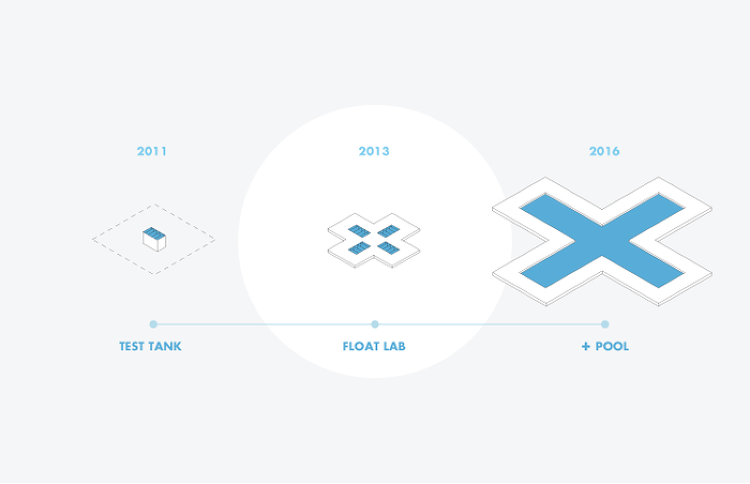 2011

2013

2016

TEST TANK

FLOAT LAB

+ POOL